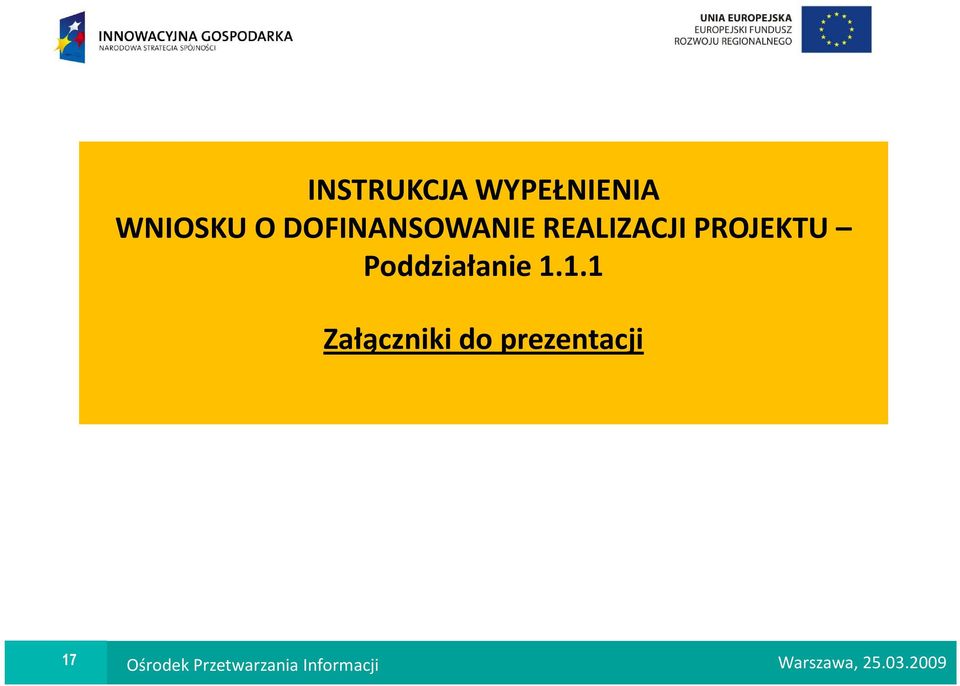 INNOWACYJNA GOSPODARKA
NARODOWA STRATEGIA SPÓJNOŚCI

UNIA EUROPEJSKA
EUROPEJSKI FUNDUSZ
ROZWOJU REGIONALNEGO

INSTRUKCJA WYPEŁNIENIA
WNIOSKU O DOFINANSOWANIE REALIZACJI PROJEKTU –
Poddziałanie 1.1.1

Załączniki do prezentacji

17

Ośrodek Przetwarzania Informacji

Warszawa, 25.03.2009